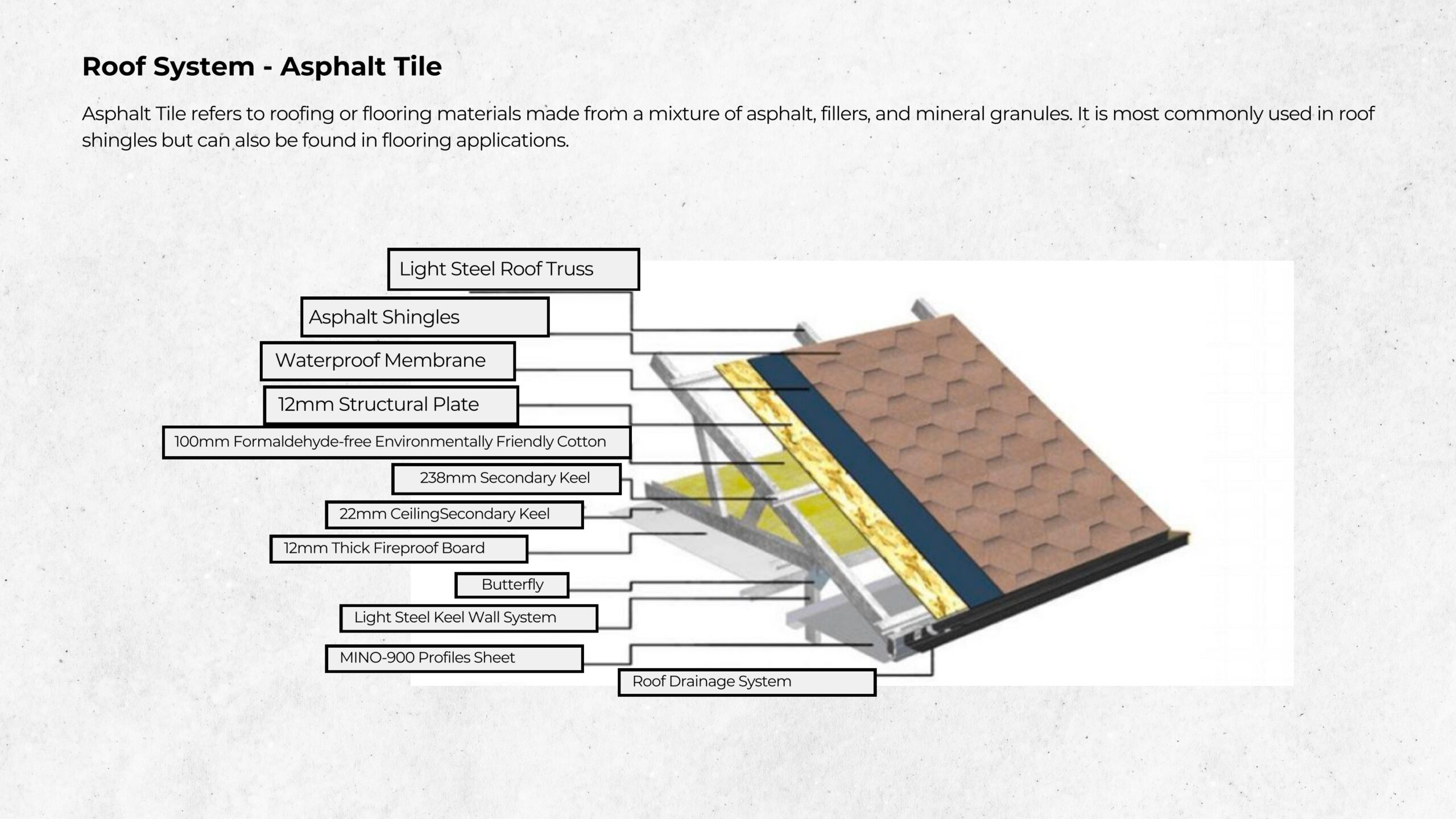 Roof System - Asphalt Tile

Asphalt Tile refers to roofing or flooring materials made from a mixture of asphalt, fillers, and mineral granules. It is most commonly used in roof shingles but can also be found in flooring applications.

Light Steel Roof Truss

Asphalt Shingles

Waterproof Membrane

12mm Structural Plate

100mm Formaldehyde-free Environmentally Friendly Cotton

238mm Secondary Keel

22mm CeilingSecondary Keel

12mm Thick Fireproof Board

Butterfly

Light Steel Keel Wall System

MINO-900 Profiles Sheet

Roof Drainage System